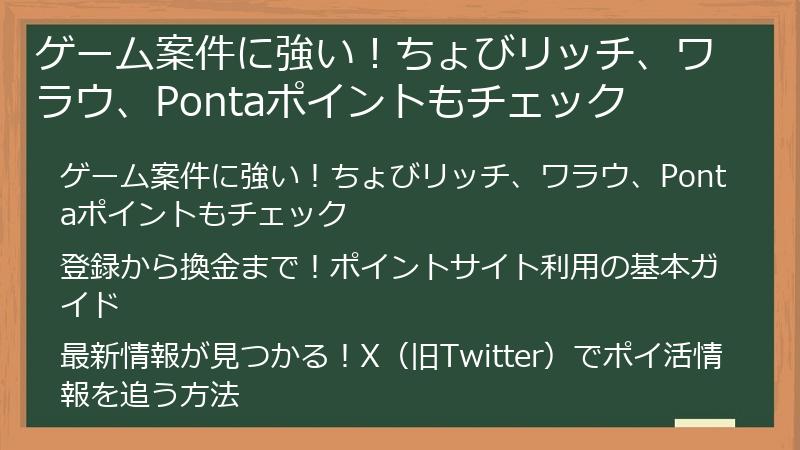 ゲーム案件に強い！ちょびリッチ、ワラウ、Pontaポイントもチェック

ゲーム案件に強い！ちょびリッチ、ワラウ、Pontaポイントもチェック

登録から換金まで！ポイントサイト利用の基本ガイド

最新情報が見つかる！X（旧Twitter）でポイ活情報を追う方法